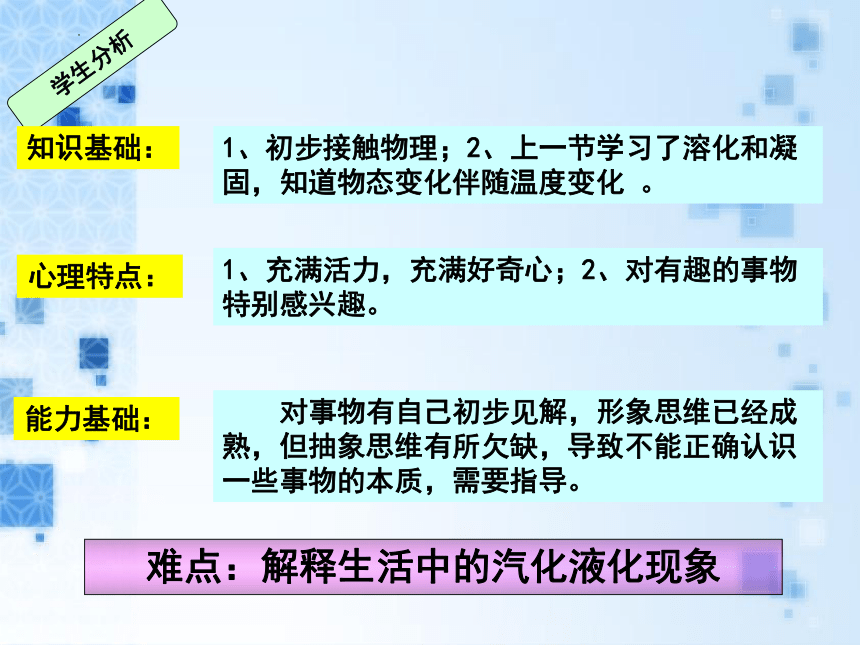 学生分析

知识基础：

1、初步接触物理；2、上一节学习了溶化和凝固，知道物态变化伴随温度变化 。

心理特点：

1、充满活力，充满好奇心；2、对有趣的事物特别感兴趣。

能力基础：

对事物有自己初步见解，形象思维已经成熟，但抽象思维有所欠缺，导致不能正确认识一些事物的本质，需要指导。

难点：解释生活中的汽化液化现象